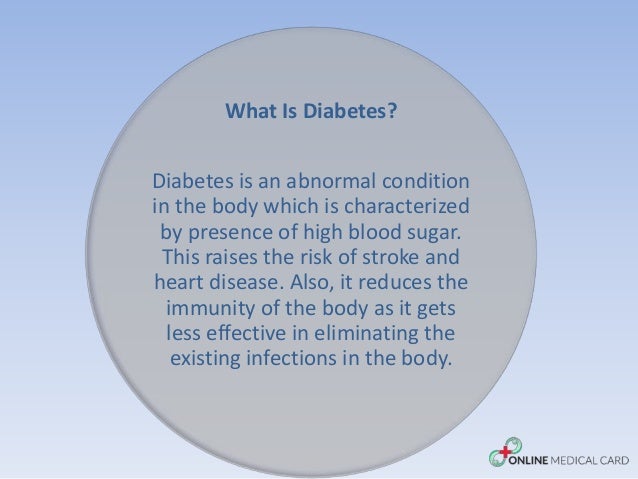 What Is Diabetes?

Diabetes is an abnormal condition in the body which is characterized by presence of high blood sugar. This raises the risk of stroke and heart disease. Also, it reduces the immunity of the body as it gets less effective in eliminating the existing infections in the body.

ONLINE MEDICAL CARD